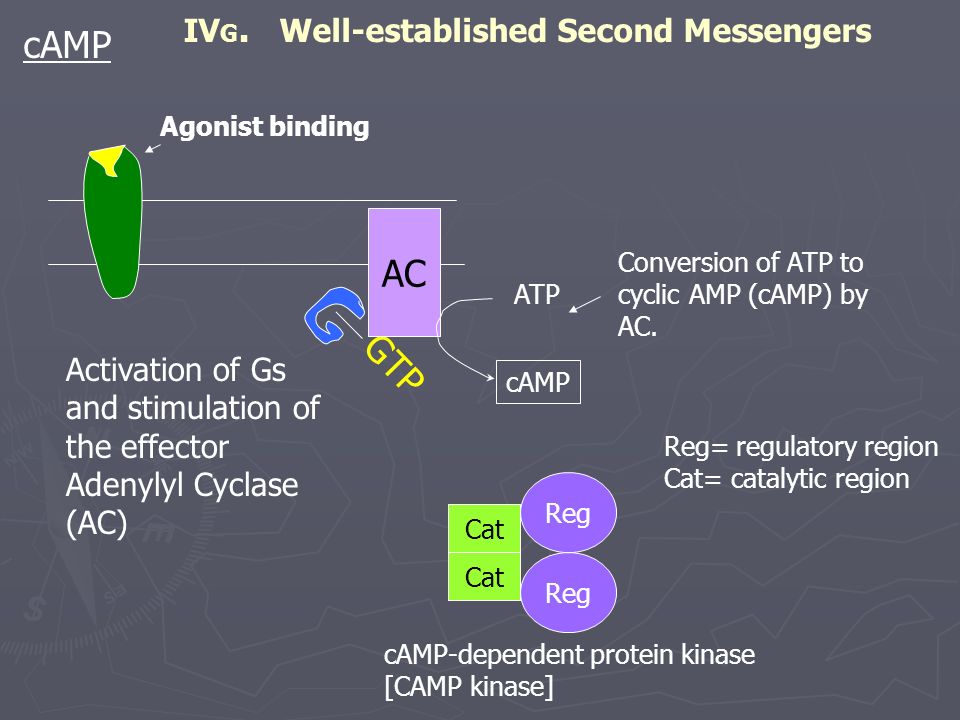 cAMP

IVG. Well-established Second Messengers

Agonist binding

AC

G

GTP

ATP

Conversion of ATP to cyclic AMP (cAMP) by AC.

cAMP

Activation of Gs and stimulation of the effector Adenylyl Cyclase (AC)

Reg= regulatory region
Cat= catalytic region

Cat

Cat

Reg

Reg

cAMP-dependent protein kinase
[CAMP kinase]